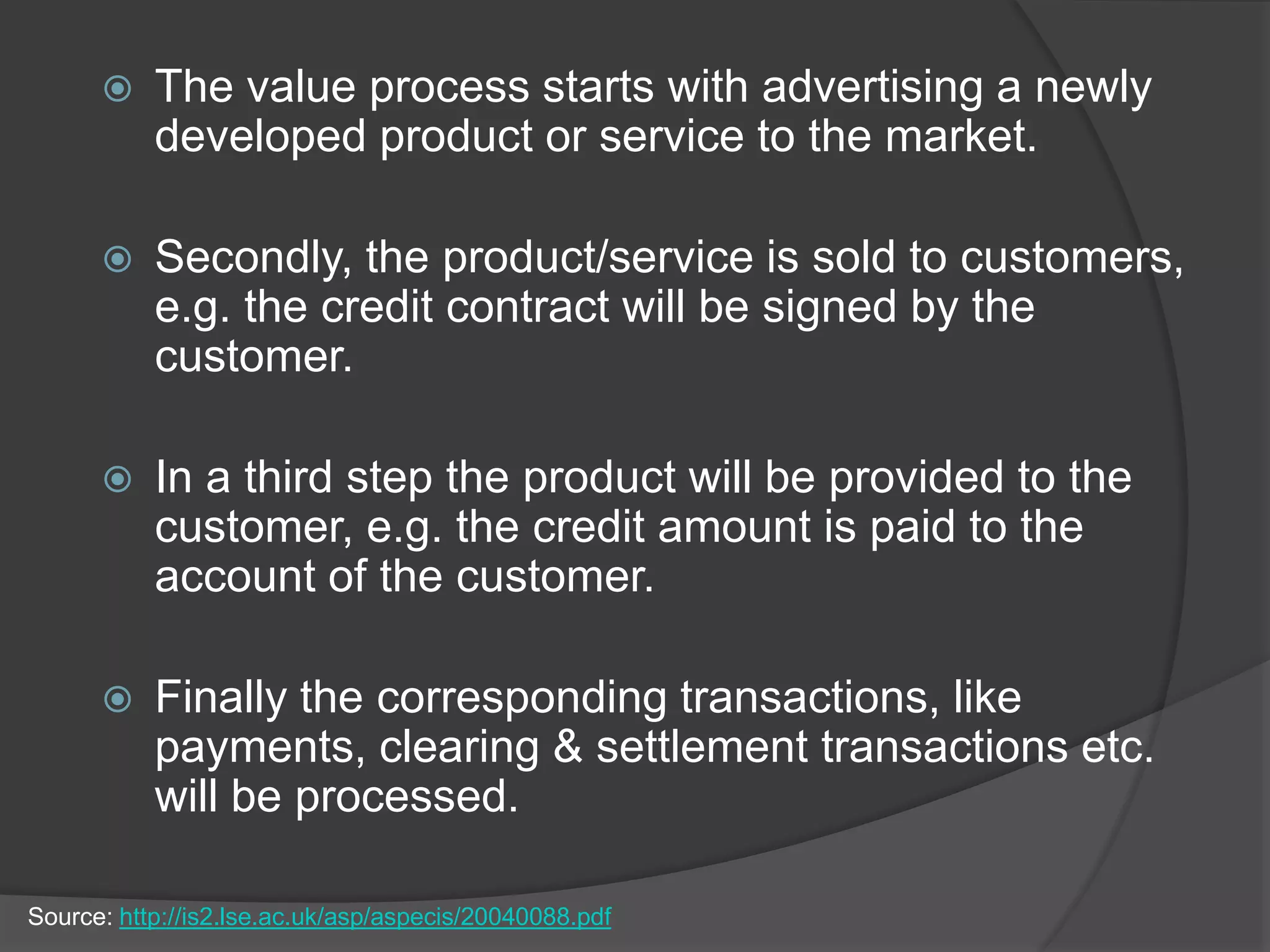 The value process starts with advertising a newly developed product or service to the market.

Secondly, the product/service is sold to customers, e.g. the credit contract will be signed by the customer.

In a third step the product will be provided to the customer, e.g. the credit amount is paid to the account of the customer.

Finally the corresponding transactions, like payments, clearing & settlement transactions etc. will be processed.

Source: http://is2.lse.ac.uk/asp/aspecis/20040088.pdf